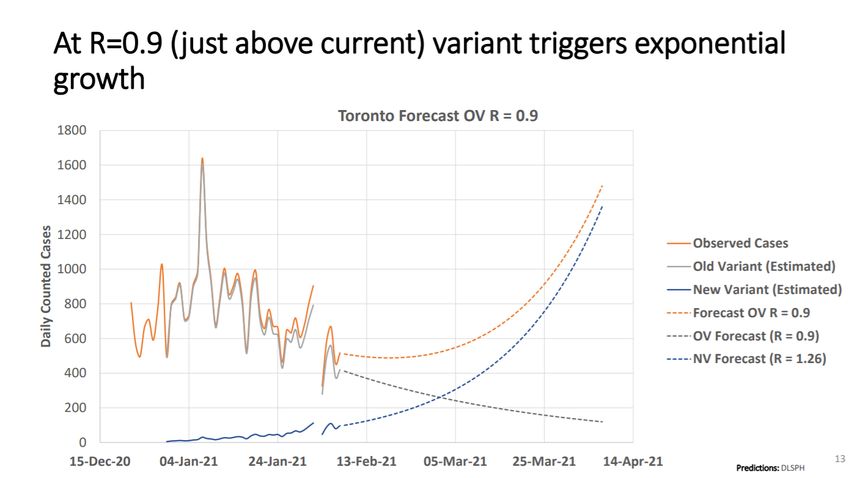 At R=0.9 (just above current) variant triggers exponential growth

Toronto Forecast OV R = 0.9

Daily Counted Cases

1800
1600
1400
1200
1000
800
600
400
200
0

15-Dec-20
04-Jan-21
24-Jan-21
13-Feb-21
05-Mar-21
25-Mar-21
14-Apr-21

Observed Cases
Old Variant (Estimated)
New Variant (Estimated)
Forecast OV R = 0.9
OV Forecast (R = 0.9)
NV Forecast (R = 1.26)

Predictions: DLSPH

13